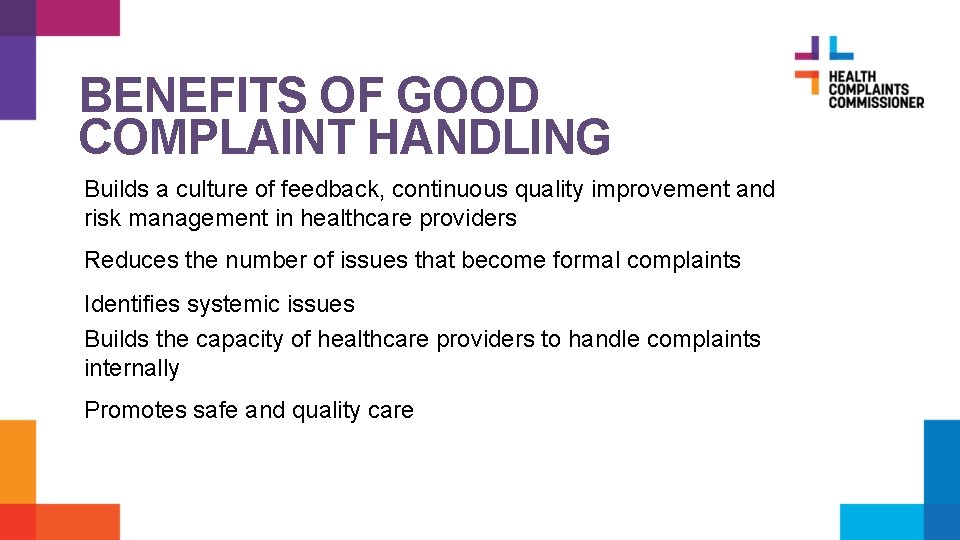 HEALTH COMPLAINTS COMMISSIONER

BENEFITS OF GOOD COMPLAINT HANDLING

Builds a culture of feedback, continuous quality improvement and risk management in healthcare providers

Reduces the number of issues that become formal complaints

Identifies systemic issues

Builds the capacity of healthcare providers to handle complaints internally

Promotes safe and quality care